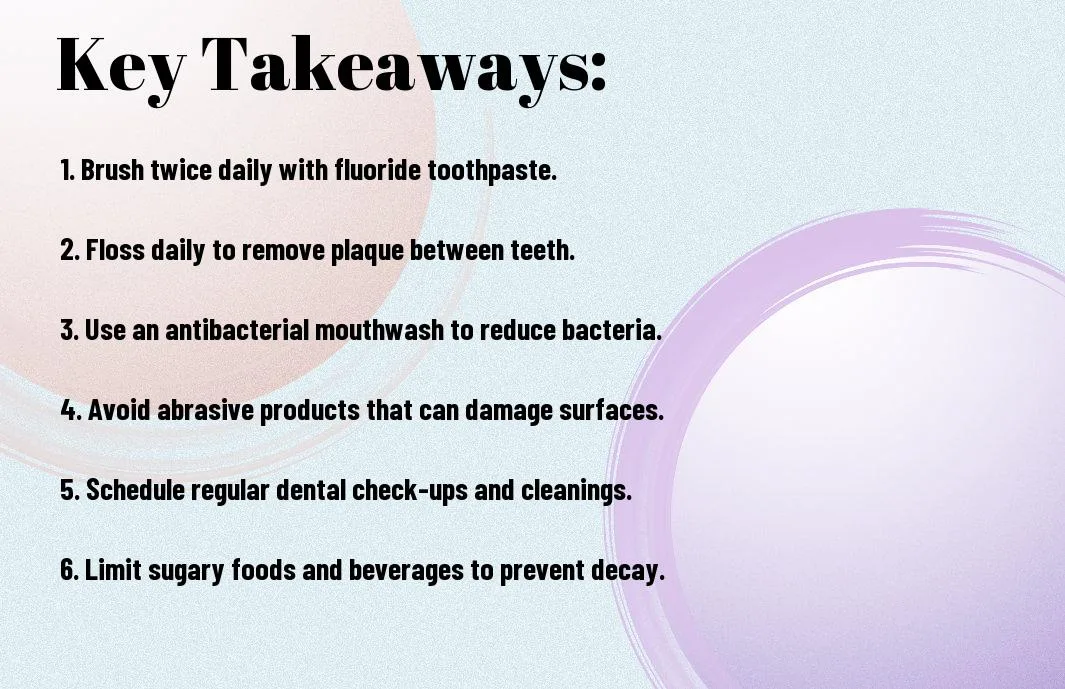 Key Takeaways:

1. Brush twice daily with fluoride toothpaste.

2. Floss daily to remove plaque between teeth.

3. Use an antibacterial mouthwash to reduce bacteria.

4. Avoid abrasive products that can damage surfaces.

5. Schedule regular dental check-ups and cleanings.

6. Limit sugary foods and beverages to prevent decay.